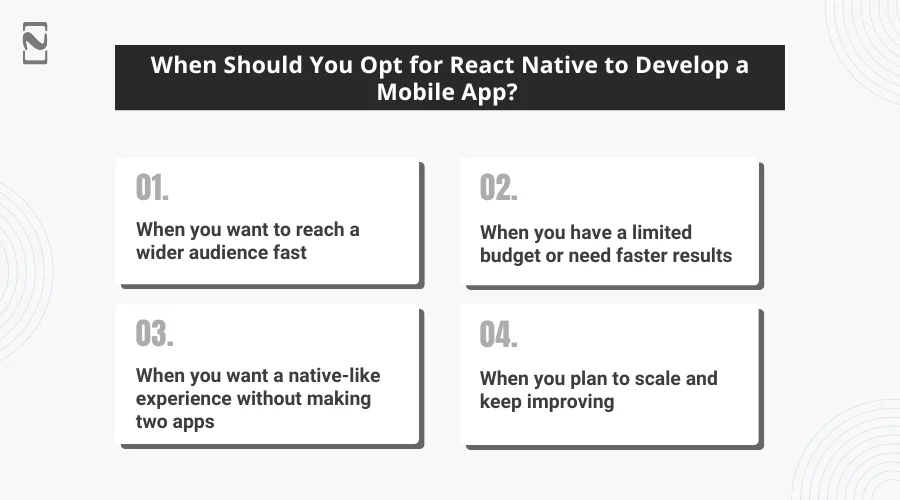 When Should You Opt for React Native to Develop a Mobile App?

01.

When you want to reach a wider audience fast

02.

When you have a limited budget or need faster results

03.

When you want a native-like experience without making two apps

04.

When you plan to scale and keep improving